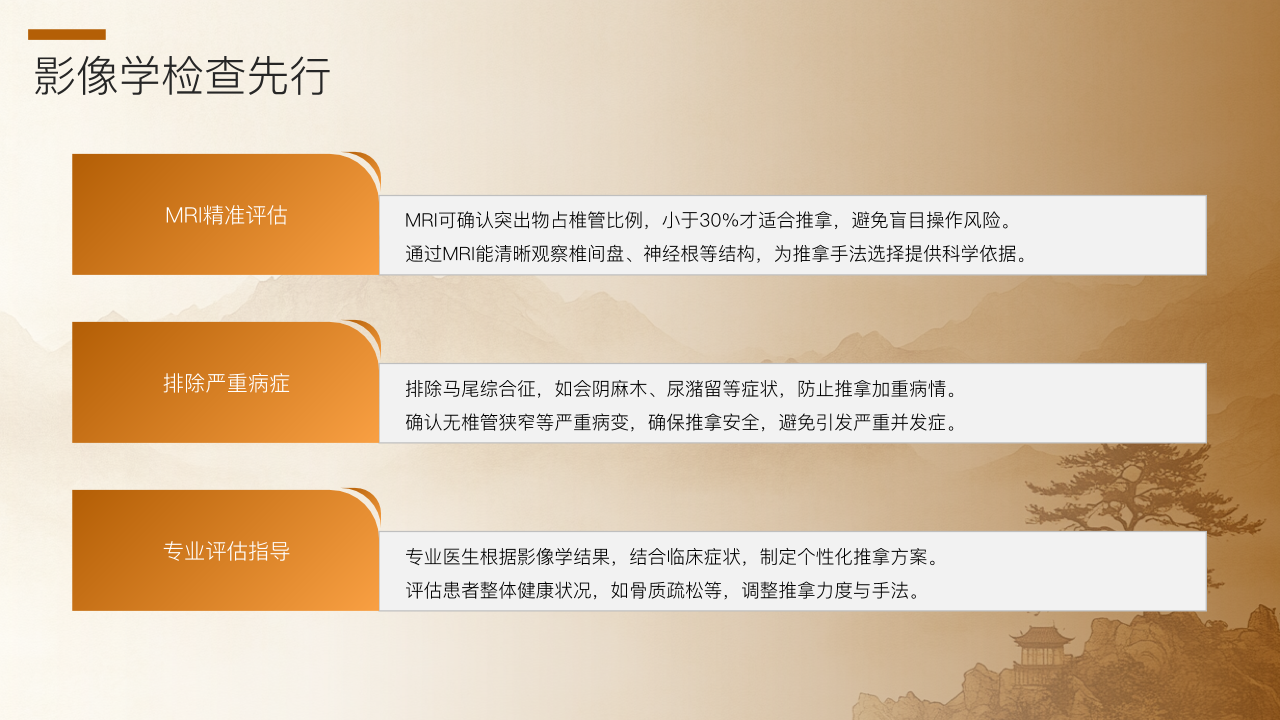 影像学检查先行

MRI精准评估

MRI可确认突出物占椎管比例，小于30%才适合推拿，避免盲目操作风险。
通过MRI能清晰观察椎间盘、神经根等结构，为推拿手法选择提供科学依据。

排除严重病症

排除马尾综合征，如会阴麻木、尿潴留等症状，防止推拿加重病情。
确认无椎管狭窄等严重病变，确保推拿安全，避免引发严重并发症。

专业评估指导

专业医生根据影像学结果，结合临床症状，制定个性化推拿方案。
评估患者整体健康状况，如骨质疏松等，调整推拿力度与手法。